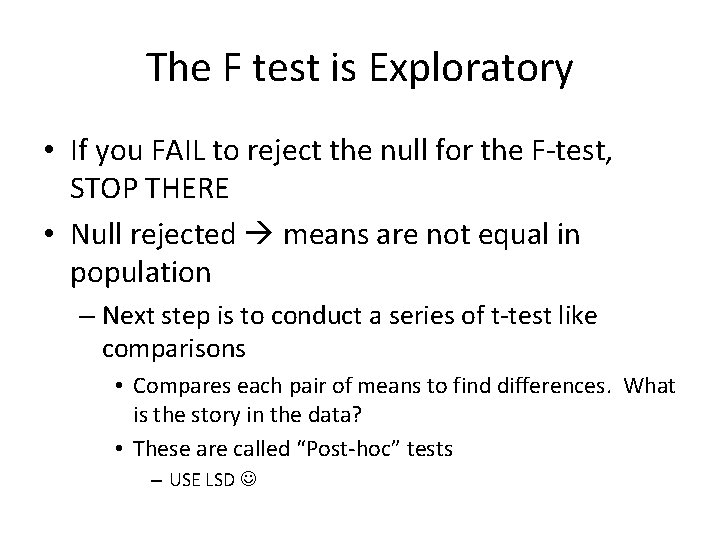 The F test is Exploratory

• If you FAIL to reject the null for the F-test, STOP THERE

• Null rejected → means are not equal in population

– Next step is to conduct a series of t-test like comparisons

• Compares each pair of means to find differences. What is the story in the data?

• These are called “Post-hoc” tests

– USE LSD ☺